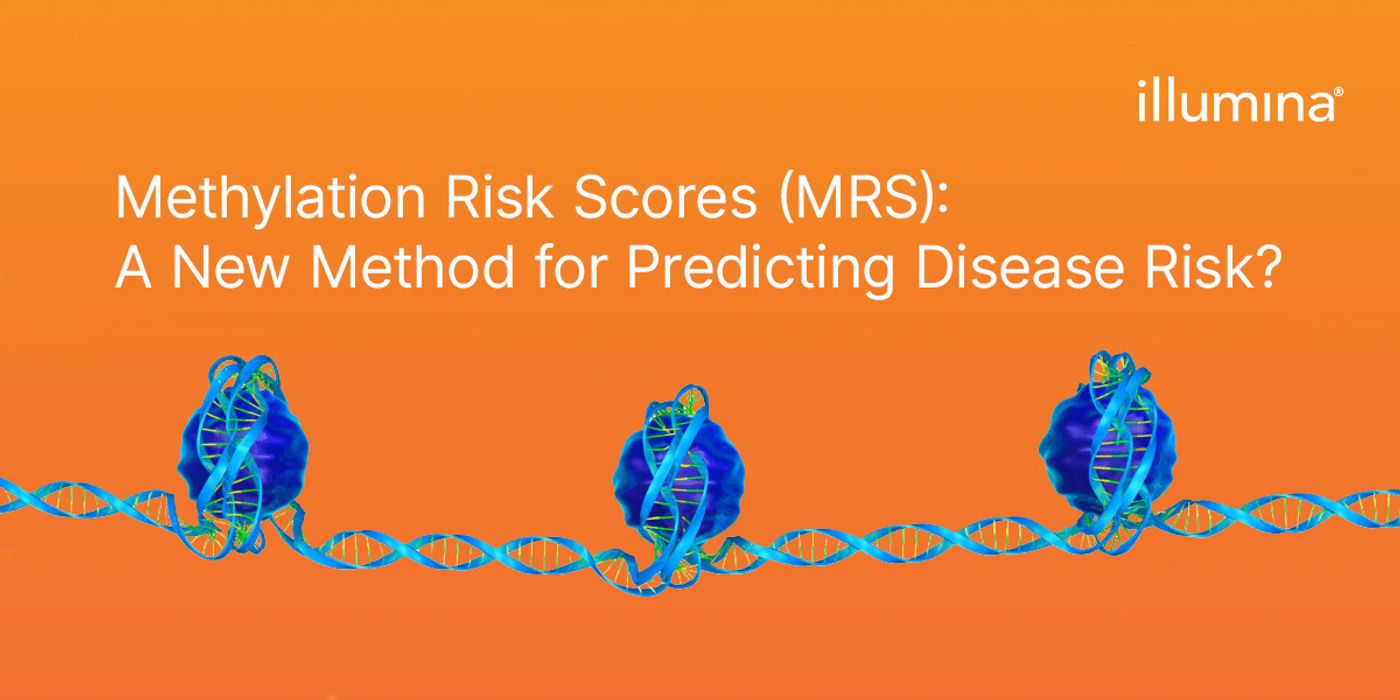 illumina®

Methylation Risk Scores (MRS): A New Method for Predicting Disease Risk?